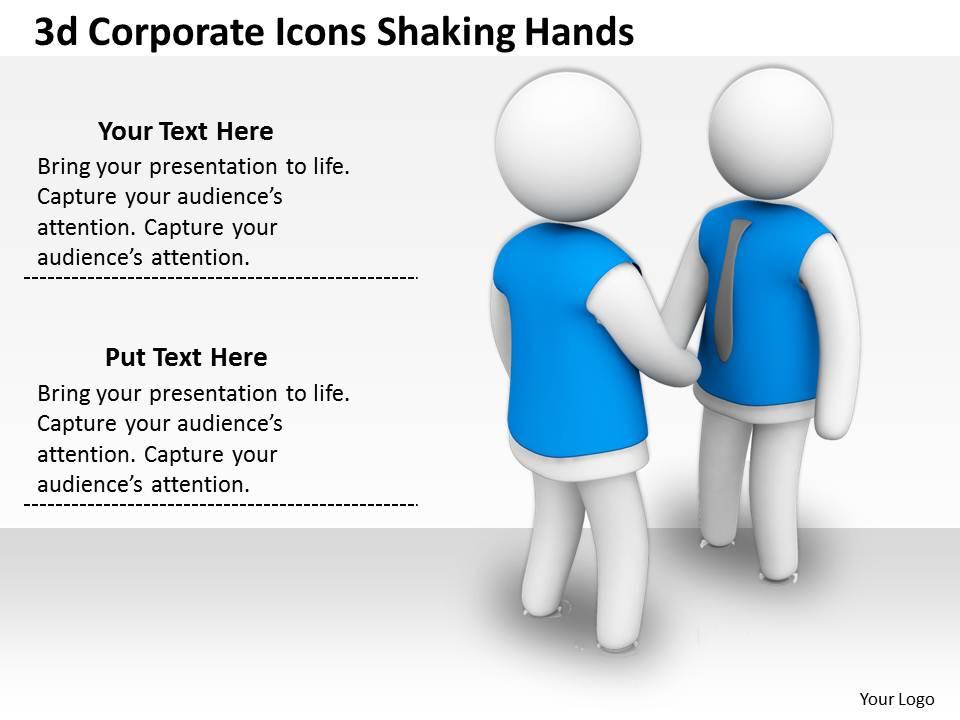 3d Corporate Icons Shaking Hands

Your Text Here

Bring your presentation to life. Capture your audience's attention. Capture your audience's attention.

Put Text Here

Bring your presentation to life. Capture your audience's attention. Capture your audience's attention.

Your Logo